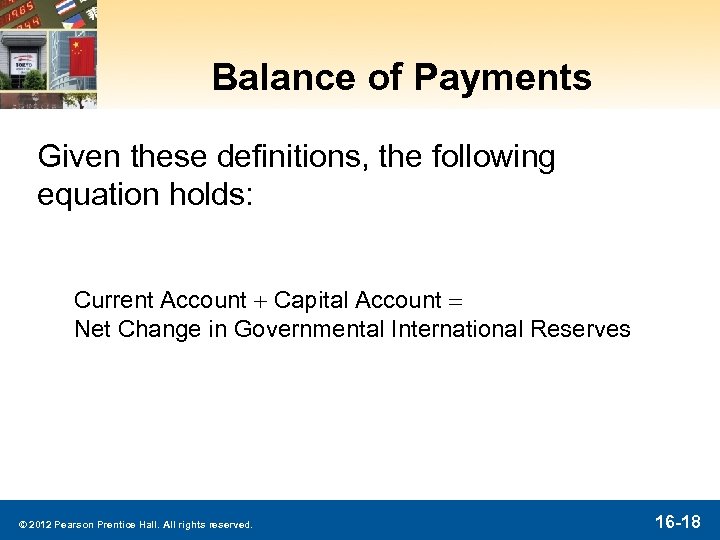 Balance of Payments

Given these definitions, the following equation holds:

Current Account + Capital Account =
Net Change in Governmental International Reserves

© 2012 Pearson Prentice Hall. All rights reserved.

16-18